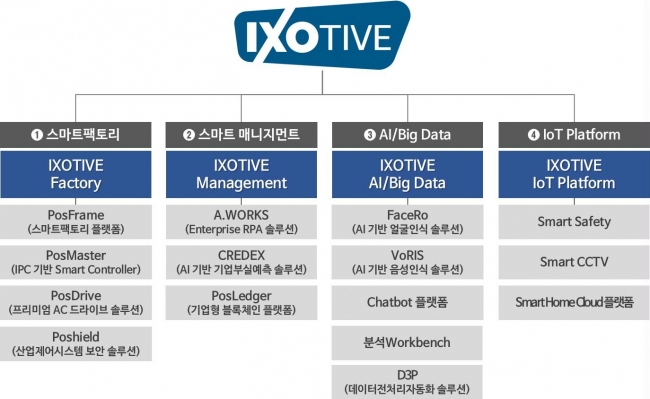 IXOTIVE

❶ 스마트팩토리

IXOTIVE Factory

PosFrame (스마트팩토리 플랫폼)

PosMaster (IPC 기반 Smart Controller)

PosDrive (프리미엄 AC 드라이브 솔루션)

Poshield (산업제어시스템 보안 솔루션)

❷ 스마트 매니지먼트

IXOTIVE Management

A.WORKS (Enterprise RPA 솔루션)

CREDEX (AI 기반 기업부실예측 솔루션)

PosLedger (기업형 블록체인 플랫폼)

❸ AI/Big Data

IXOTIVE AI/Big Data

FaceRo (AI 기반 얼굴인식 솔루션)

VoRIS (AI 기반 음성인식 솔루션)

Chatbot 플랫폼

분석Workbench

D3P (데이터전처리자동화 솔루션)

❹ IoT Platform

IXOTIVE IoT Platform

Smart Safety

Smart CCTV

SmartHomeCloud플랫폼